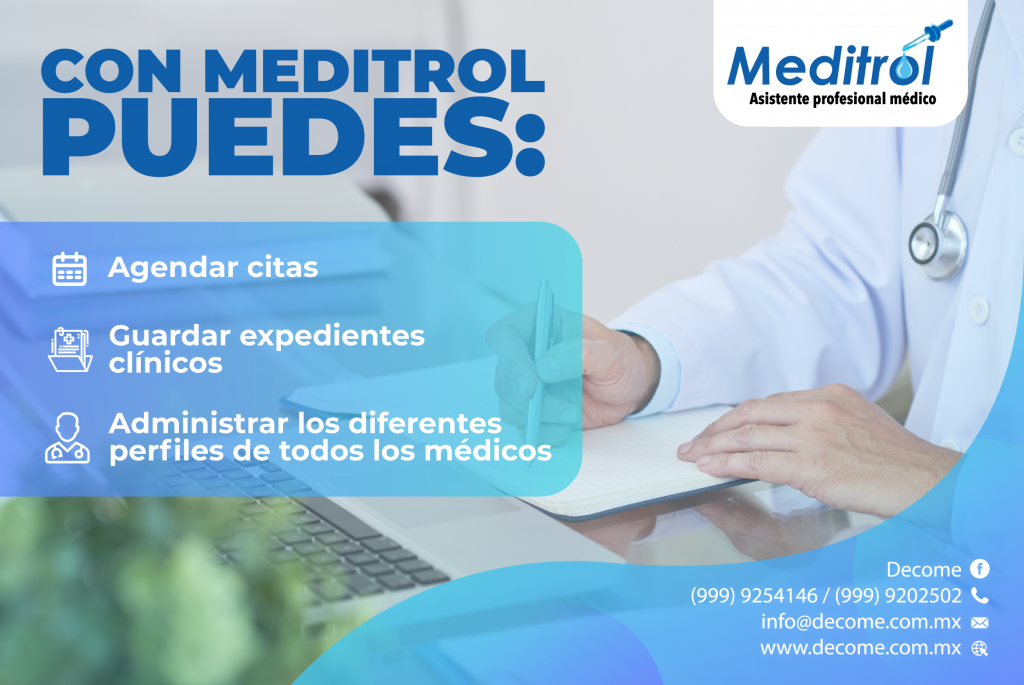 CON MEDITROL PUEDES:

Meditrol
Asistente profesional médico

Agendar citas

Guardar expedientes clínicos

Administrar los diferentes perfiles de todos los médicos

Decome
(999) 9254146 / (999) 9202502
info@decome.com.mx
www.decome.com.mx